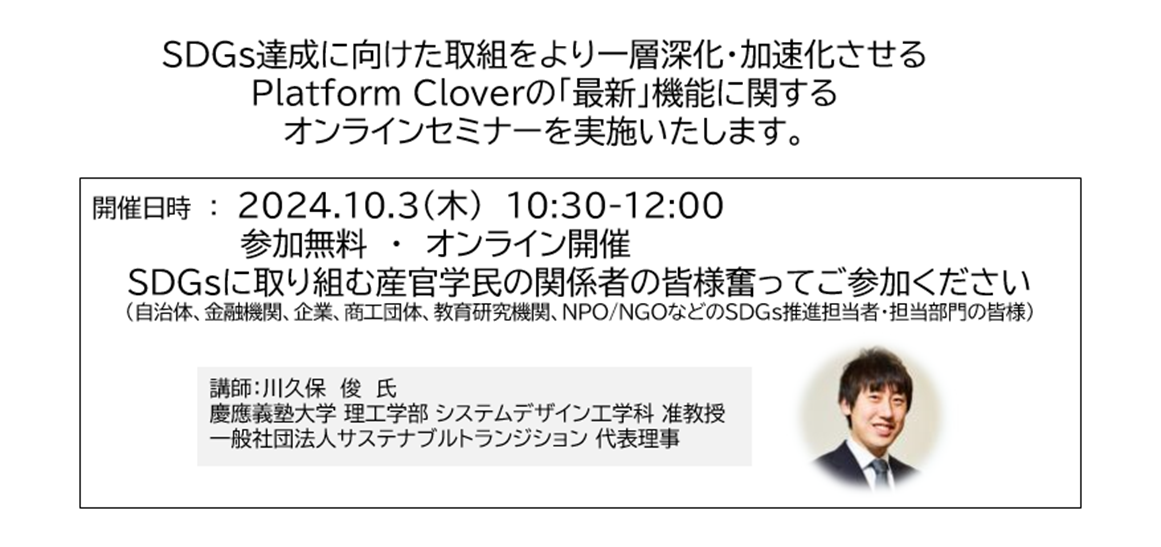 SDGs達成に向けた取組をより一層深化・加速化させる
Platform Cloverの「最新」機能に関する
オンラインセミナーを実施いたします。

開催日時 ： 2024.10.3（木） 10:30-12:00
参加無料 ・ オンライン開催
SDGsに取り組む産官学民の関係者の皆様奮ってご参加ください
（自治体、金融機関、企業、商工団体、教育研究機関、NPO/NGOなどのSDGs推進担当者・担当部門の皆様）

講師：川久保 俊 氏
慶應義塾大学 理工学部 システムデザイン工学科 准教授
一般社団法人サステナブルトランジション 代表理事